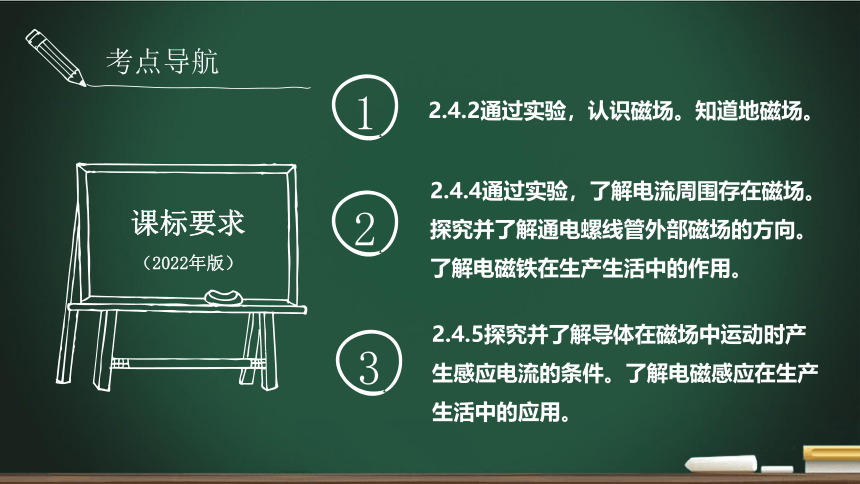 考点导航

课标要求
（2022年版）

①
2.4.2通过实验，认识磁场。知道地磁场。

②
2.4.4通过实验，了解电流周围存在磁场。探究并了解通电螺线管外部磁场的方向。了解电磁铁在生产生活中的作用。

③
2.4.5探究并了解导体在磁场中运动时产生感应电流的条件。了解电磁感应在生产生活中的应用。